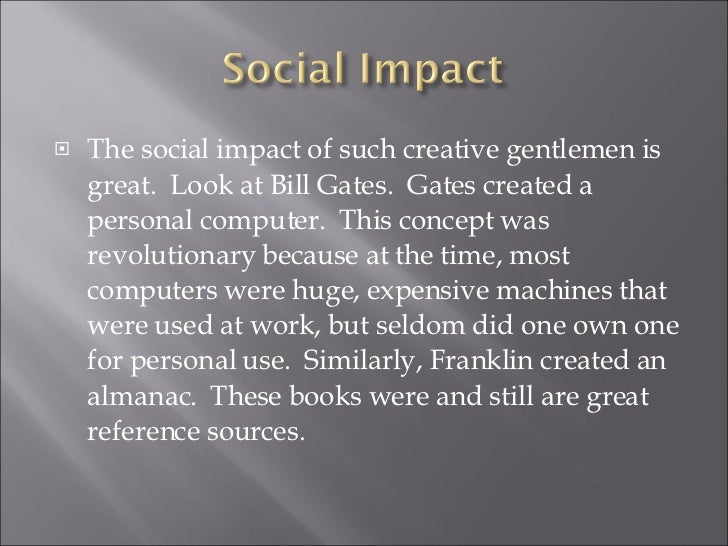 Social Impact

The social impact of such creative gentlemen is great.  Look at Bill Gates.  Gates created a personal computer.  This concept was revolutionary because at the time, most computers were huge, expensive machines that were used at work, but seldom did one own one for personal use.  Similarly, Franklin created an almanac.  These books were and still are great reference sources.